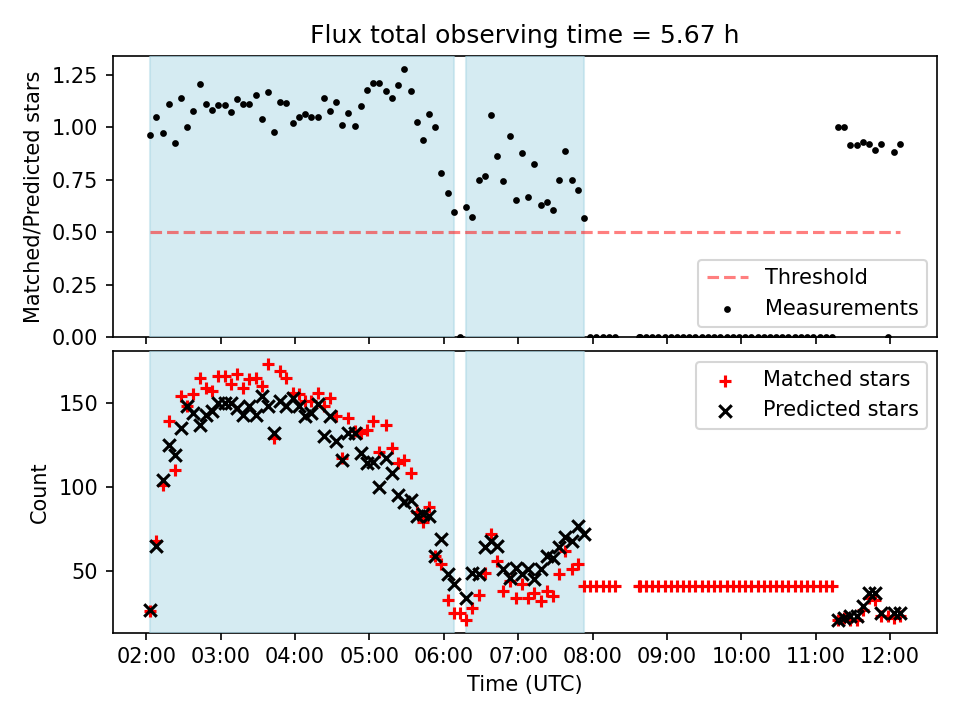 Flux total observing time = 5.67 h

Matched/Predicted stars

1.25
1.00
0.75
0.50
0.25
0.00

Threshold
Measurements

Count

150
100
50

Matched stars
Predicted stars

02:00 03:00 04:00 05:00 06:00 07:00 08:00 09:00 10:00 11:00 12:00

Time (UTC)